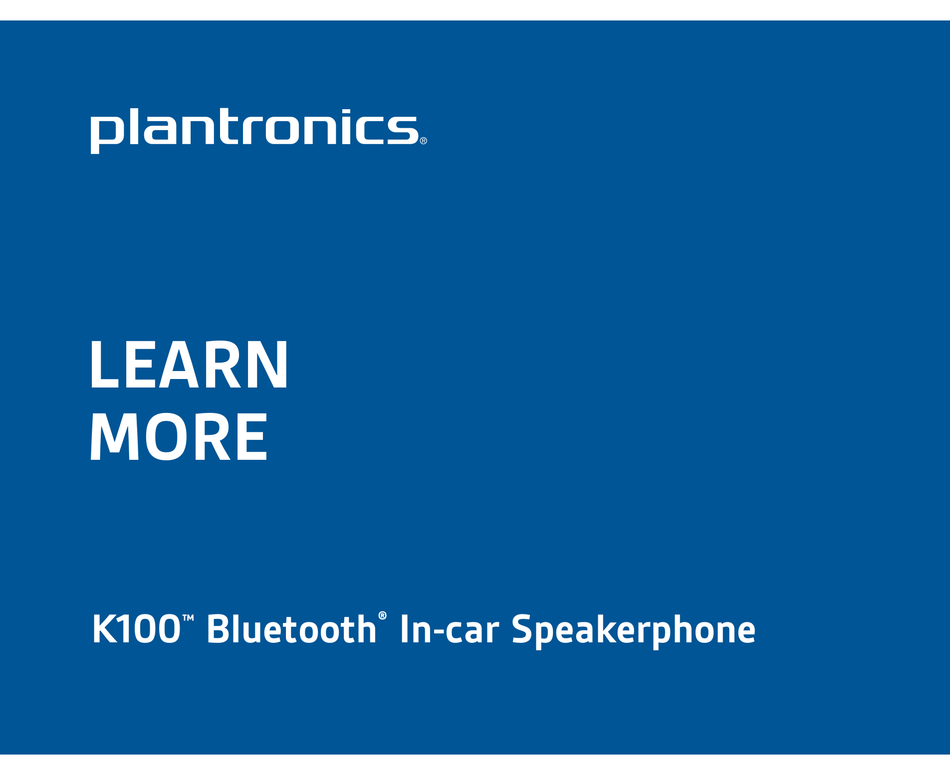 plantronics®

LEARN MORE

K100™ Bluetooth® In-car Speakerphone